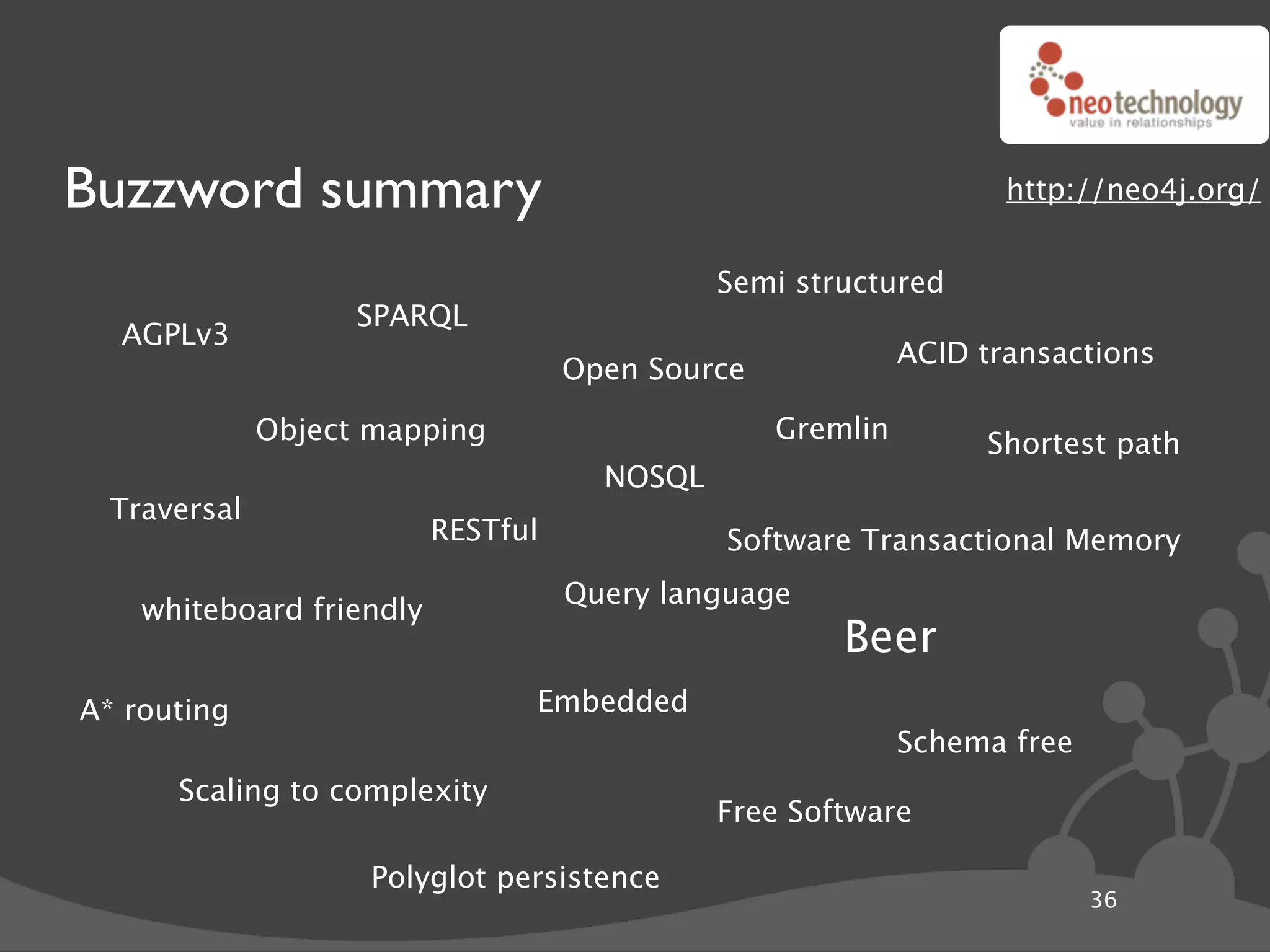 neotechnology
value in relationships

Buzzword summary

http://neo4j.org/

Semi structured

SPARQL

AGPLv3

ACID transactions

Open Source

Object mapping

Gremlin

Shortest path

NOSQL

Traversal

RESTful

Software Transactional Memory

Query language

whiteboard friendly

Beer

Embedded

A* routing

Schema free

Scaling to complexity

Free Software

Polyglot persistence

36